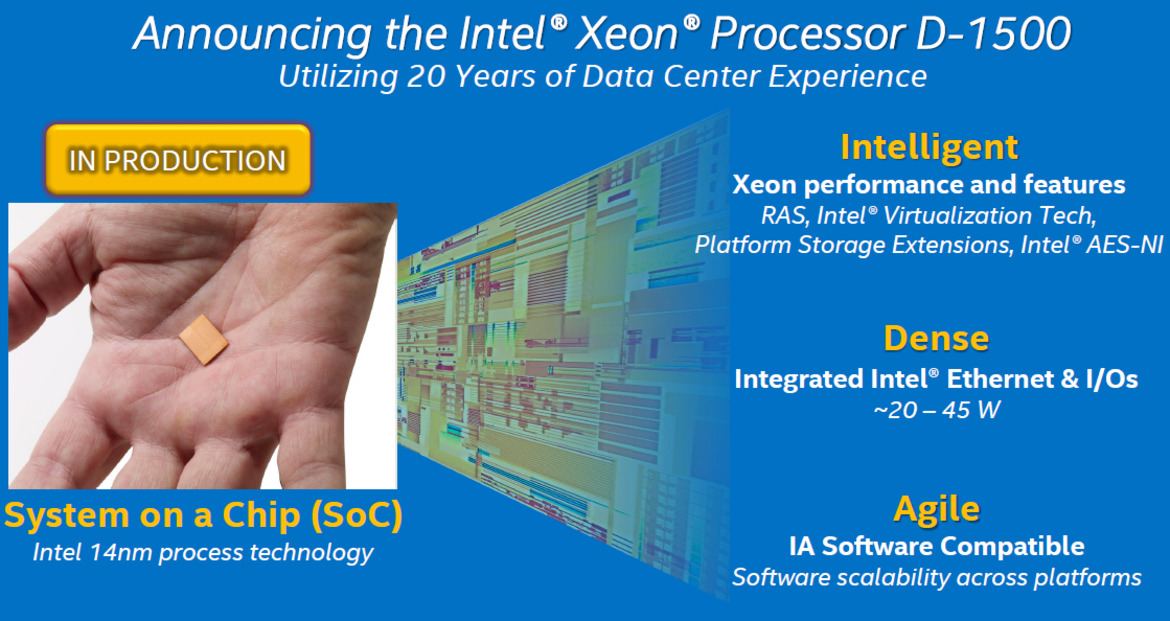 Announcing the Intel® Xeon® Processor D-1500
Utilizing 20 Years of Data Center Experience

IN PRODUCTION

System on a Chip (SoC)
Intel 14nm process technology

Intelligent
Xeon performance and features
RAS, Intel® Virtualization Tech, Platform Storage Extensions, Intel® AES-NI

Dense
Integrated Intel® Ethernet & I/Os
~20 – 45 W

Agile
IA Software Compatible
Software scalability across platforms